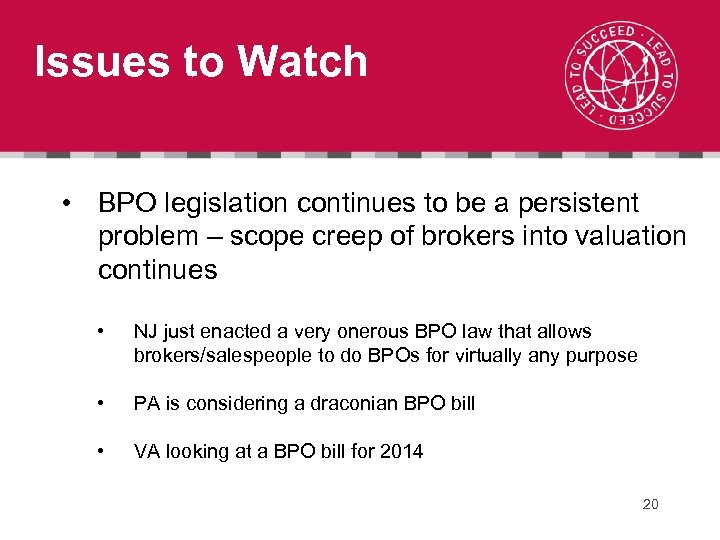 Issues to Watch

LEAD TO SUCCEED · LEAD TO SUCCEED ·

• BPO legislation continues to be a persistent problem – scope creep of brokers into valuation continues

• NJ just enacted a very onerous BPO law that allows brokers/salespeople to do BPOs for virtually any purpose

• PA is considering a draconian BPO bill

• VA looking at a BPO bill for 2014

20